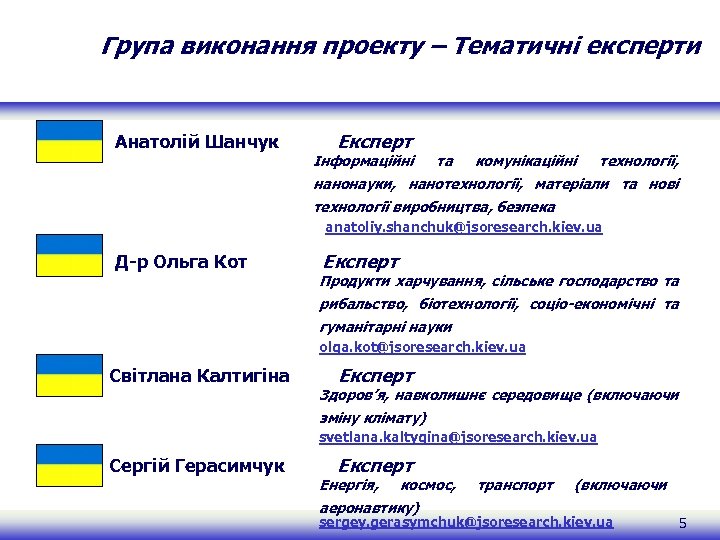 Група виконання проекту – Тематичні експерти

Анатолій Шанчук

Експерт
Інформаційні та комунікаційні технології, нанонауки, нанотехнології, матеріали та нові технології виробництва, безпека
anatoliy.shanchuk@jsoresearch.kiev.ua

Д-р Ольга Кот

Експерт
Продукти харчування, сільське господарство та рибальство, біотехнології, соціо-економічні та гуманітарні науки
olga.kot@jsoresearch.kiev.ua

Світлана Калтигіна

Експерт
Здоров'я, навколишнє середовище (включаючи зміну клімату)
svetlana.kaltygina@jsoresearch.kiev.ua

Сергій Герасимчук

Експерт
Енергія, космос, транспорт (включаючи аеронавтику)
sergey.gerasymchuk@jsoresearch.kiev.ua

5